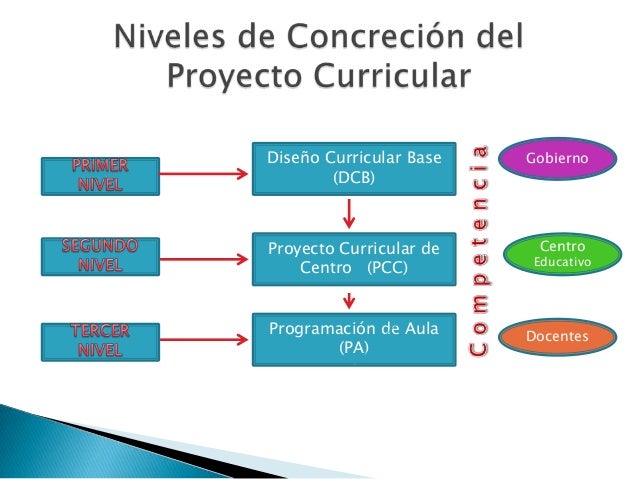 Niveles de Concreción del Proyecto Curricular

PRIMER NIVEL

Diseño Curricular Base (DCB)

Gobierno

SEGUNDO NIVEL

Proyecto Curricular de Centro (PCC)

Centro Educativo

TERCER NIVEL

Programación de Aula (PA)

Docentes

Competencia